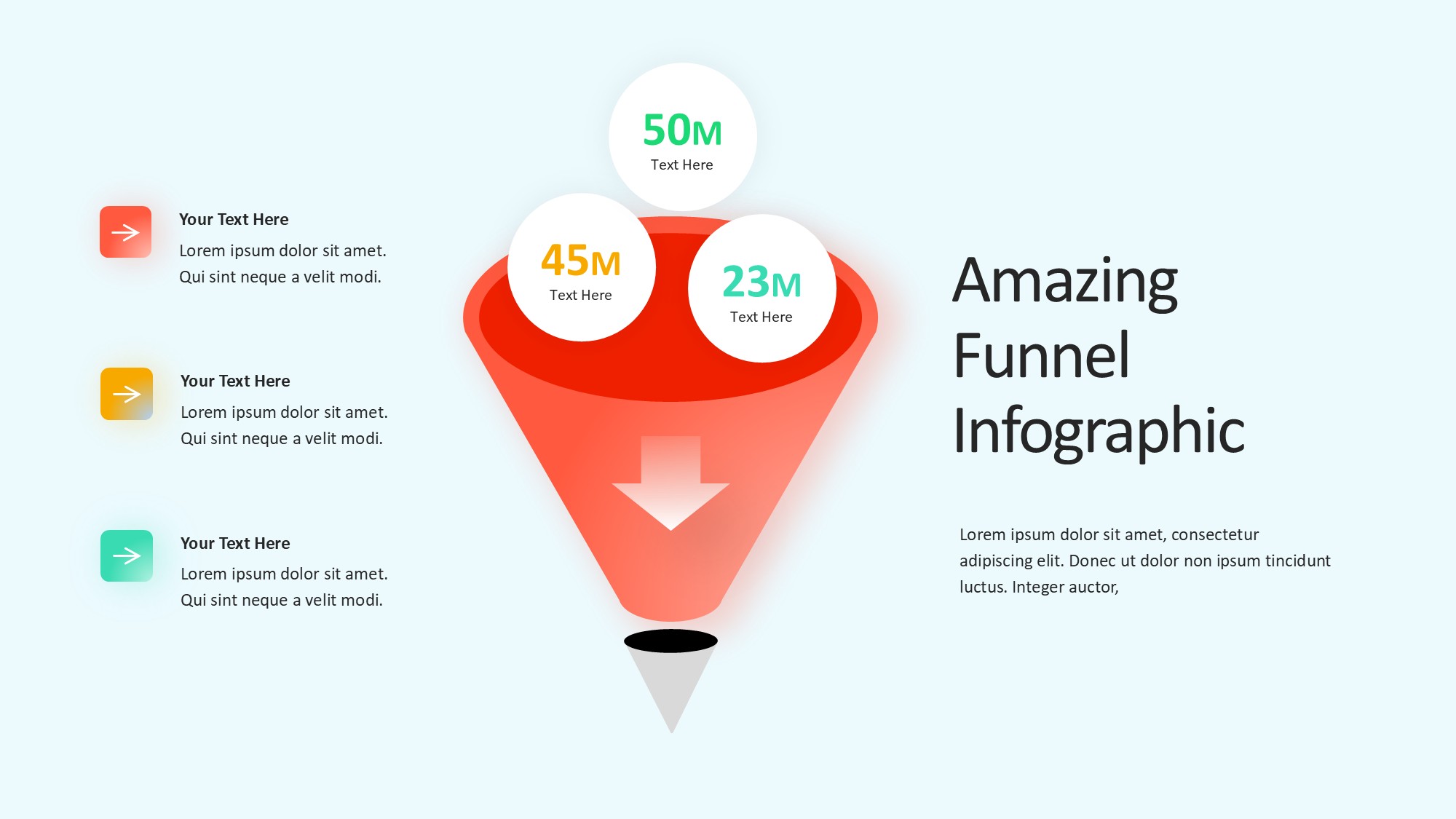 Your Text Here
Lorem ipsum dolor sit amet. Qui sint neque a velit modi.

Your Text Here
Lorem ipsum dolor sit amet. Qui sint neque a velit modi.

Your Text Here
Lorem ipsum dolor sit amet. Qui sint neque a velit modi.

50M
Text Here

45M
Text Here

23M
Text Here

Amazing Funnel Infographic

Lorem ipsum dolor sit amet, consectetur adipiscing elit. Donec ut dolor non ipsum tincidunt luctus. Integer auctor,